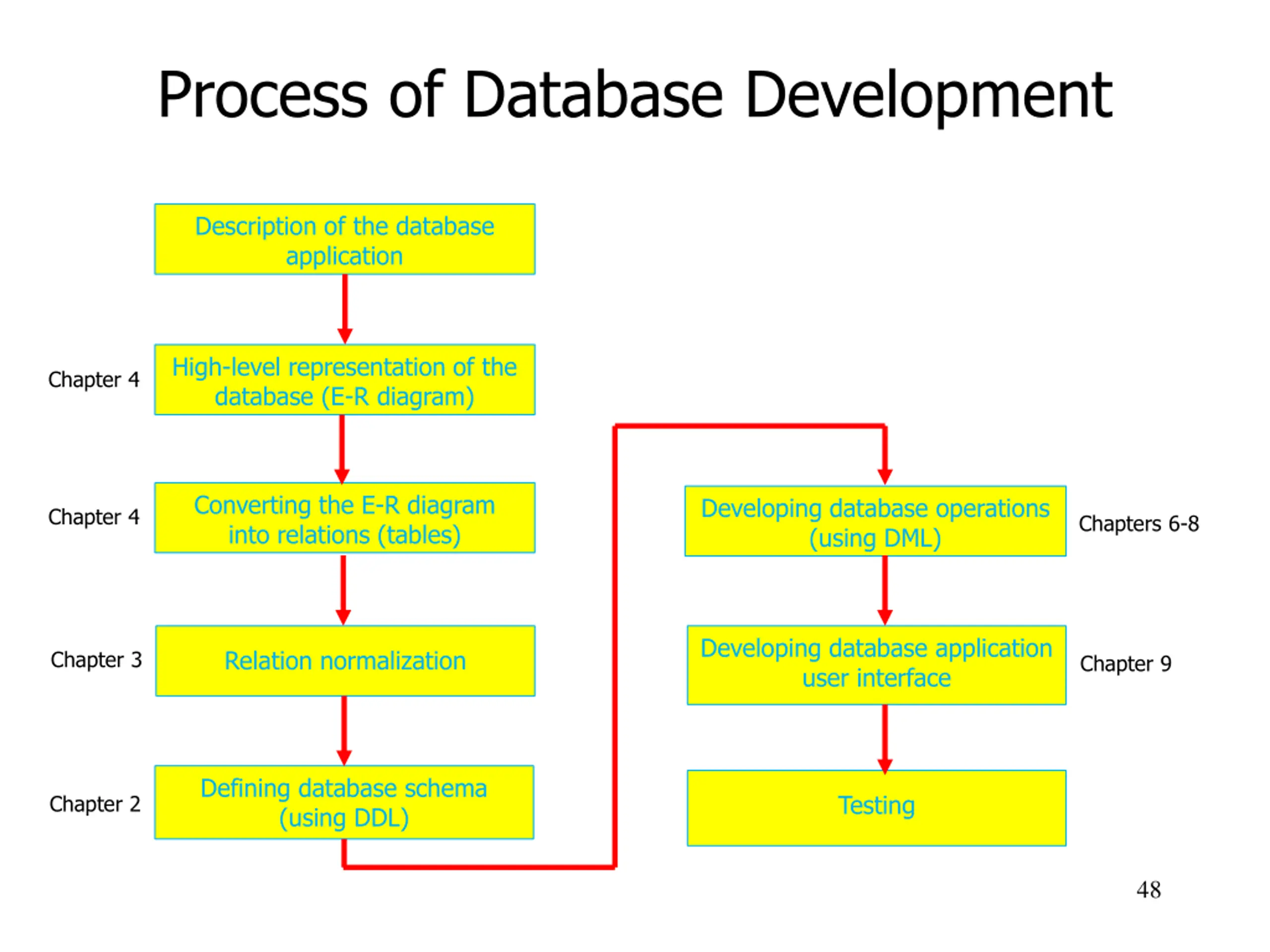 Process of Database Development

Description of the database application

Chapter 4

High-level representation of the database (E-R diagram)

Chapter 4

Converting the E-R diagram into relations (tables)

Chapter 3

Relation normalization

Chapter 2

Defining database schema (using DDL)

Developing database operations (using DML)

Chapters 6-8

Developing database application user interface

Chapter 9

Testing

48